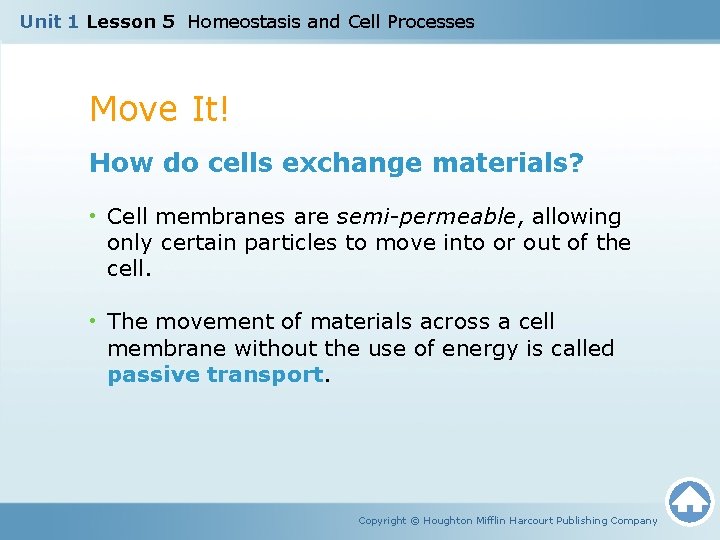 Unit 1 Lesson 5 Homeostasis and Cell Processes

Move It!

How do cells exchange materials?

• Cell membranes are semi-permeable, allowing only certain particles to move into or out of the cell.

• The movement of materials across a cell membrane without the use of energy is called passive transport.

Copyright © Houghton Mifflin Harcourt Publishing Company